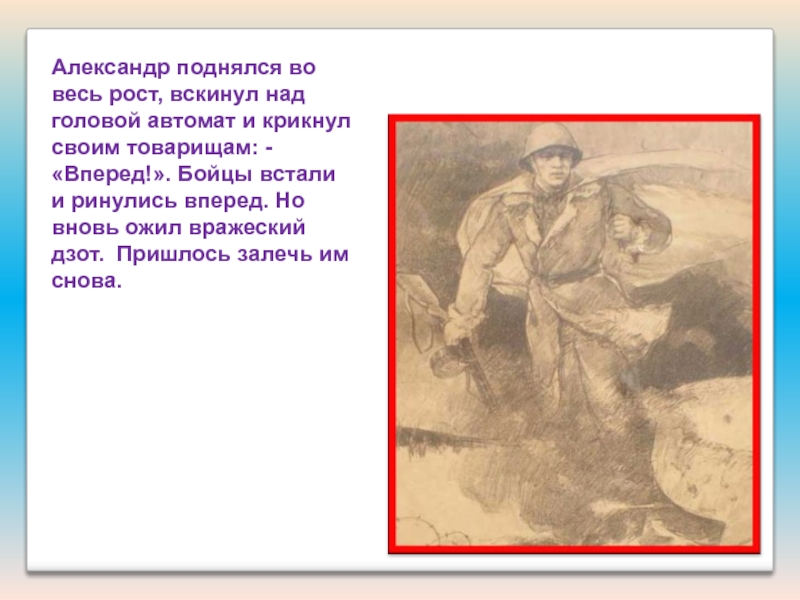 Александр поднялся во весь рост, вскинул над головой автомат и крикнул своим товарищам: - «Вперед!». Бойцы встали и ринулись вперед. Но вновь ожил вражеский дзот.  Пришлось залечь им снова.